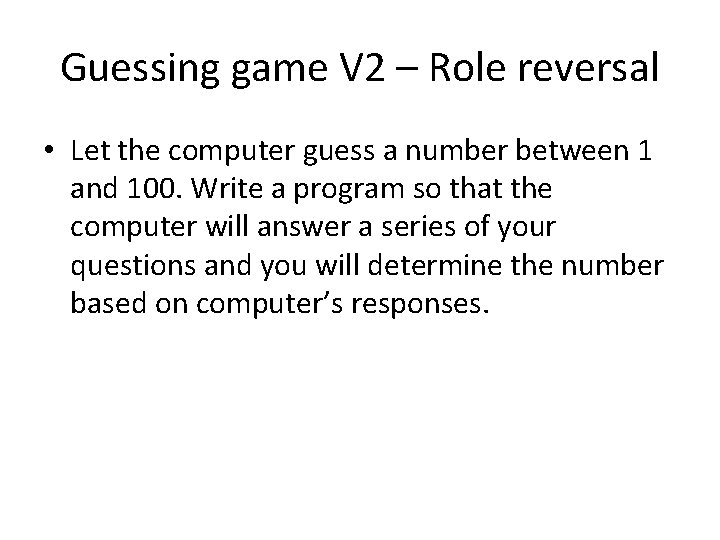 Guessing game V2 – Role reversal

• Let the computer guess a number between 1 and 100. Write a program so that the computer will answer a series of your questions and you will determine the number based on computer's responses.